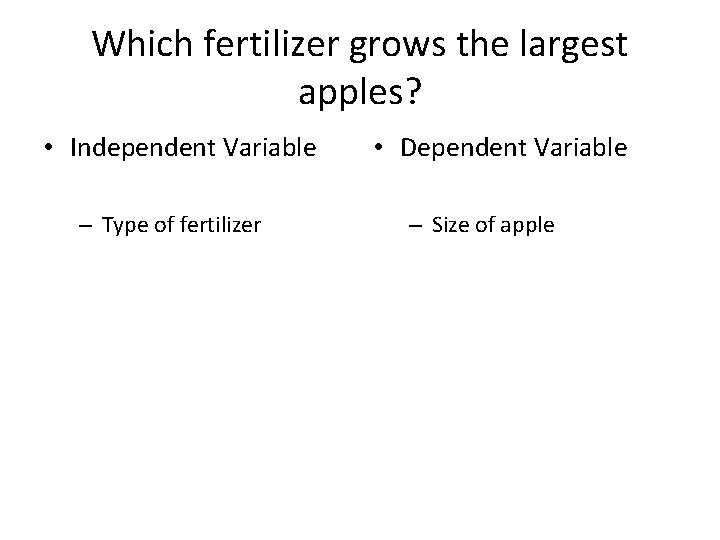 Which fertilizer grows the largest apples?

• Independent Variable

– Type of fertilizer

• Dependent Variable

– Size of apple